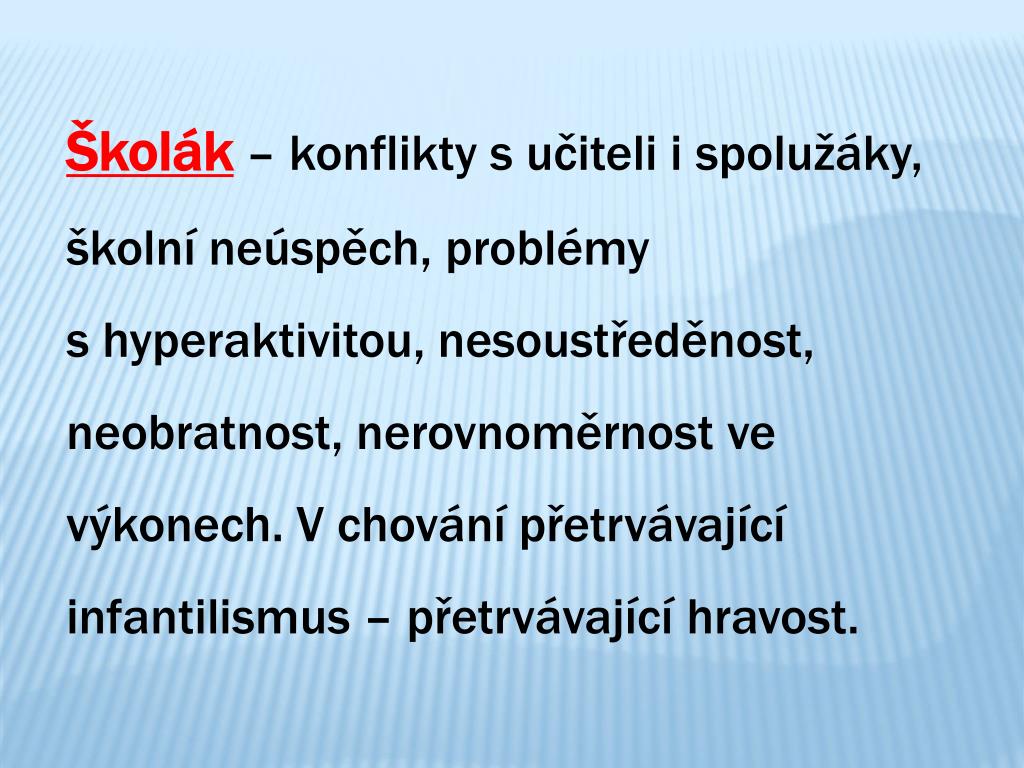 Školák – konflikty s učiteli i spolužáky, školní neúspěch, problémy s hyperaktivitou, nesoustředěnost, neobratnost, nerovnoměrnost ve výkonech. V chování přetrvávající infantilismus – přetrvávající hravost.